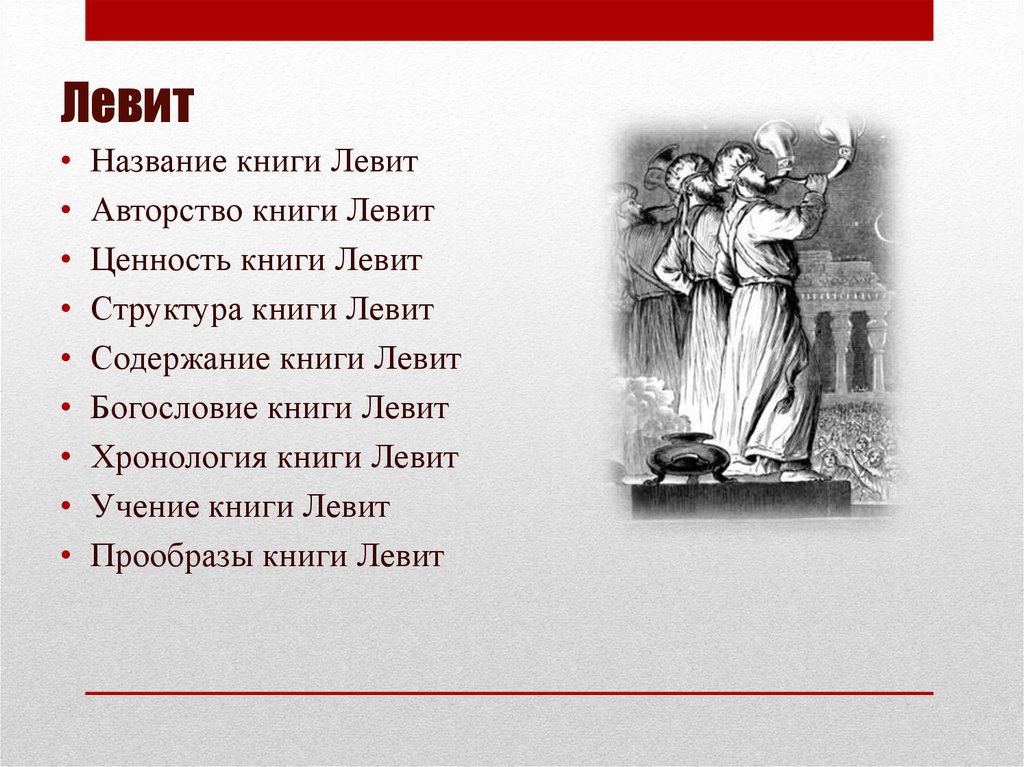 Левит

• Название книги Левит
• Авторство книги Левит
• Ценность книги Левит
• Структура книги Левит
• Содержание книги Левит
• Богословие книги Левит
• Хронология книги Левит
• Учение книги Левит
• Прообразы книги Левит